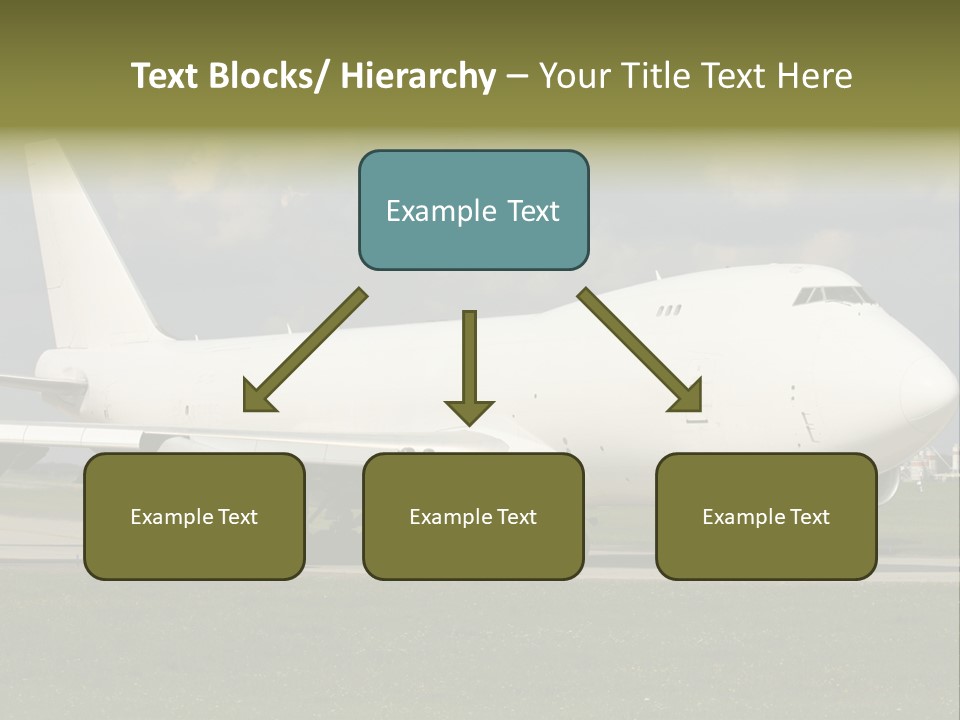 Text Blocks/ Hierarchy – Your Title Text Here

Example Text

Example Text

Example Text

Example Text